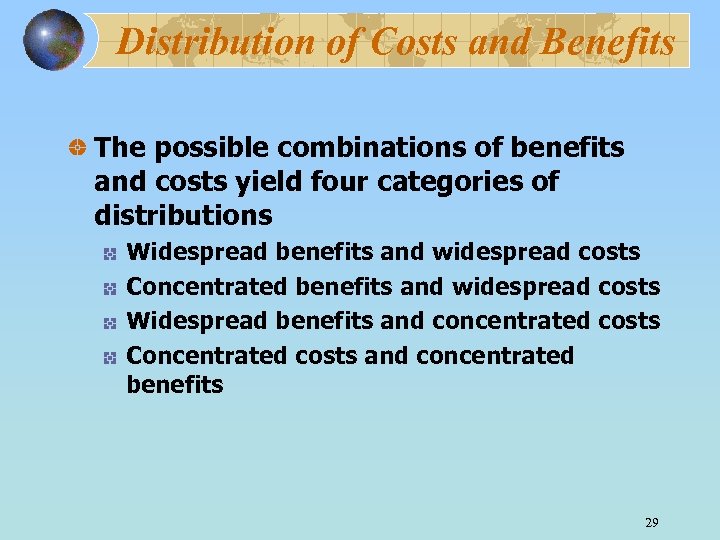 Distribution of Costs and Benefits

The possible combinations of benefits and costs yield four categories of distributions

Widespread benefits and widespread costs

Concentrated benefits and widespread costs

Widespread benefits and concentrated costs

Concentrated costs and concentrated benefits

29